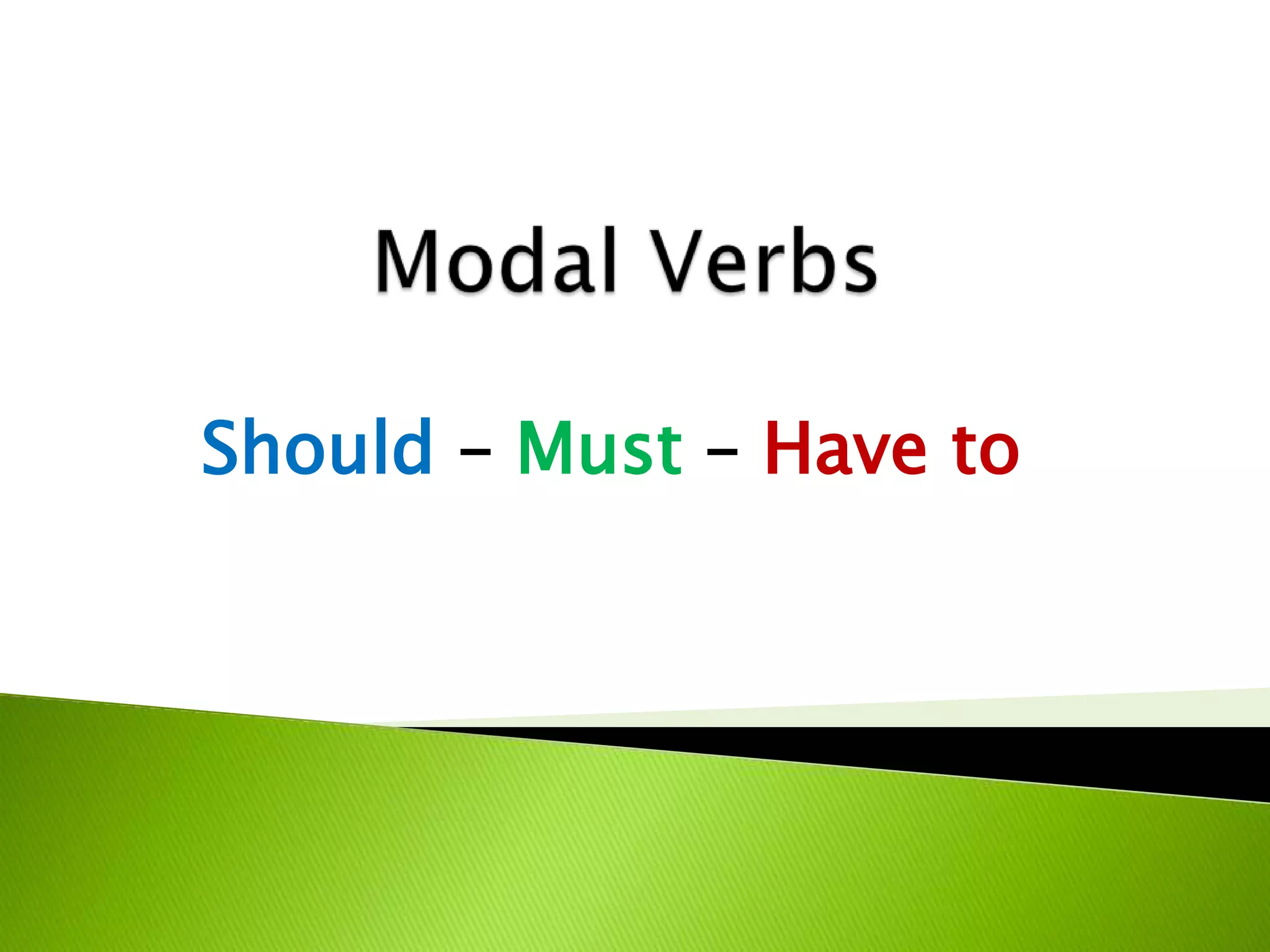 Modal Verbs

Should – Must – Have to